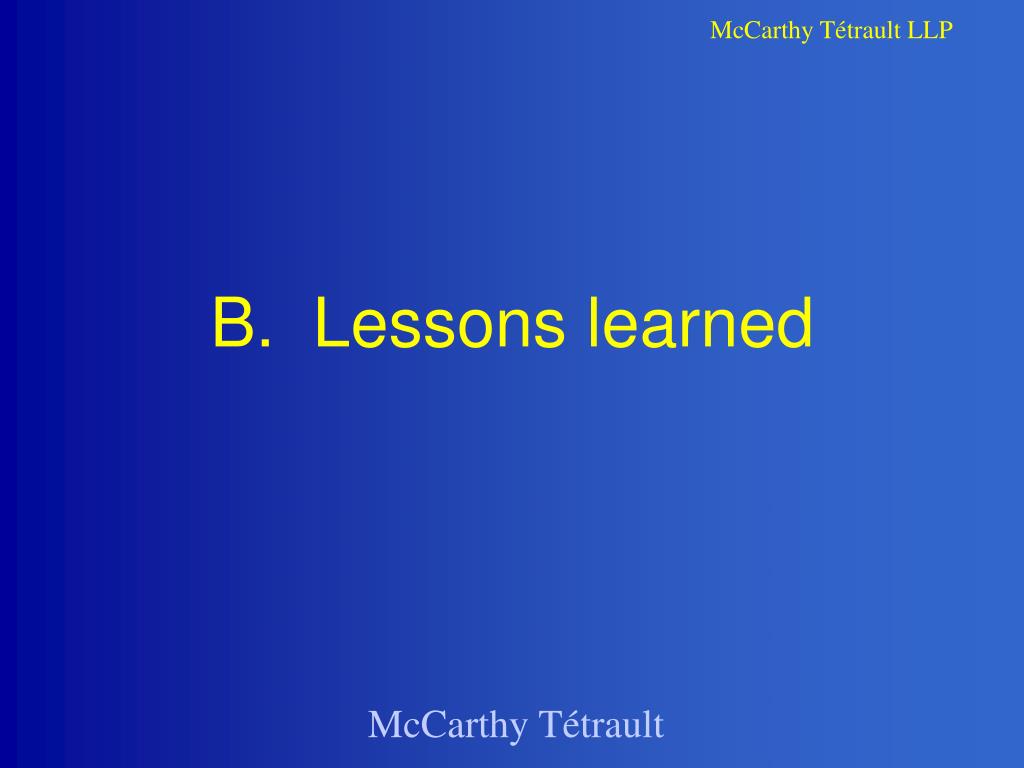 McCarthy Tétrault LLP

B. Lessons learned

McCarthy Tétrault